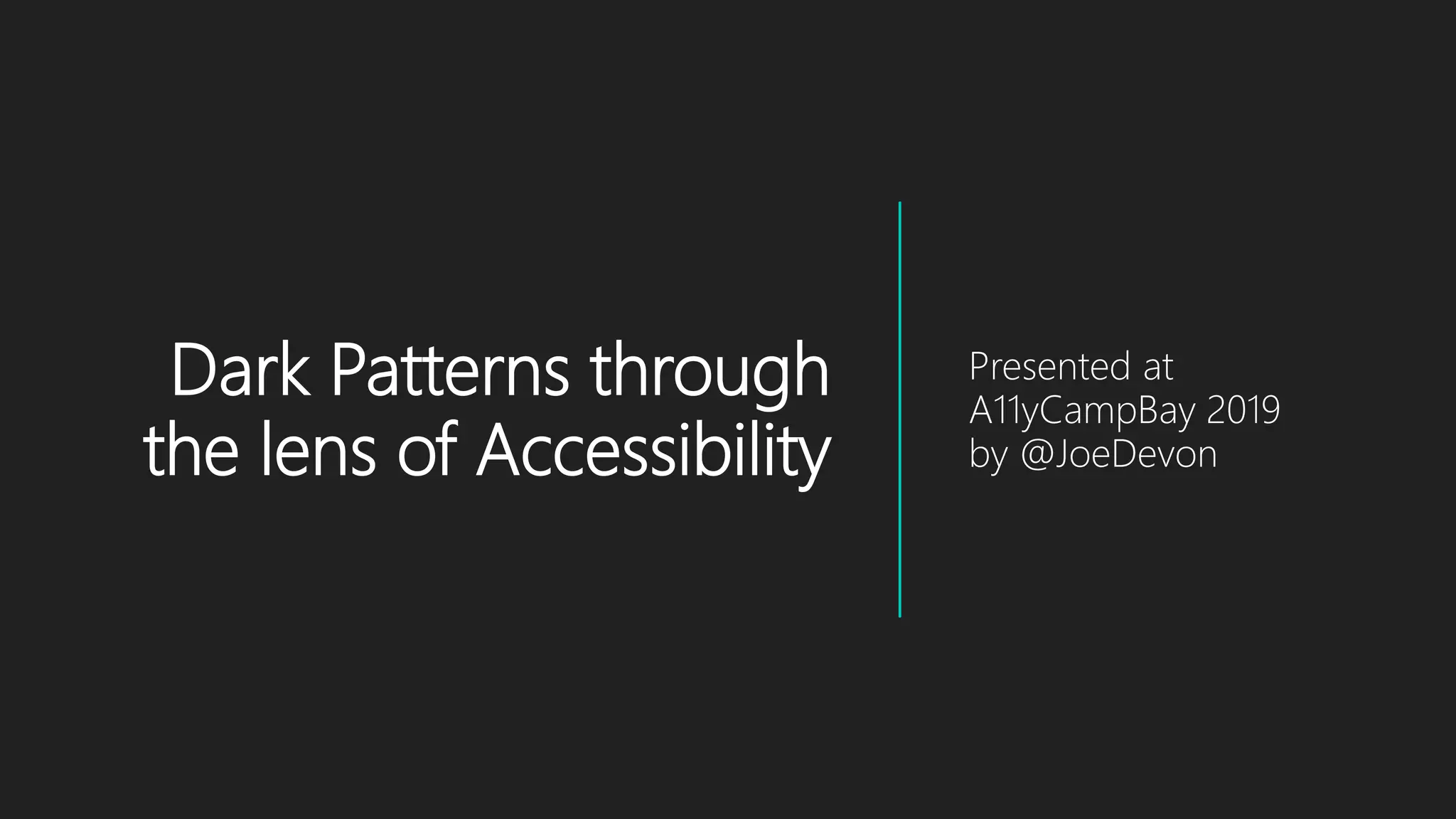 Dark Patterns through the lens of Accessibility

Presented at A11yCampBay 2019 by @JoeDevon